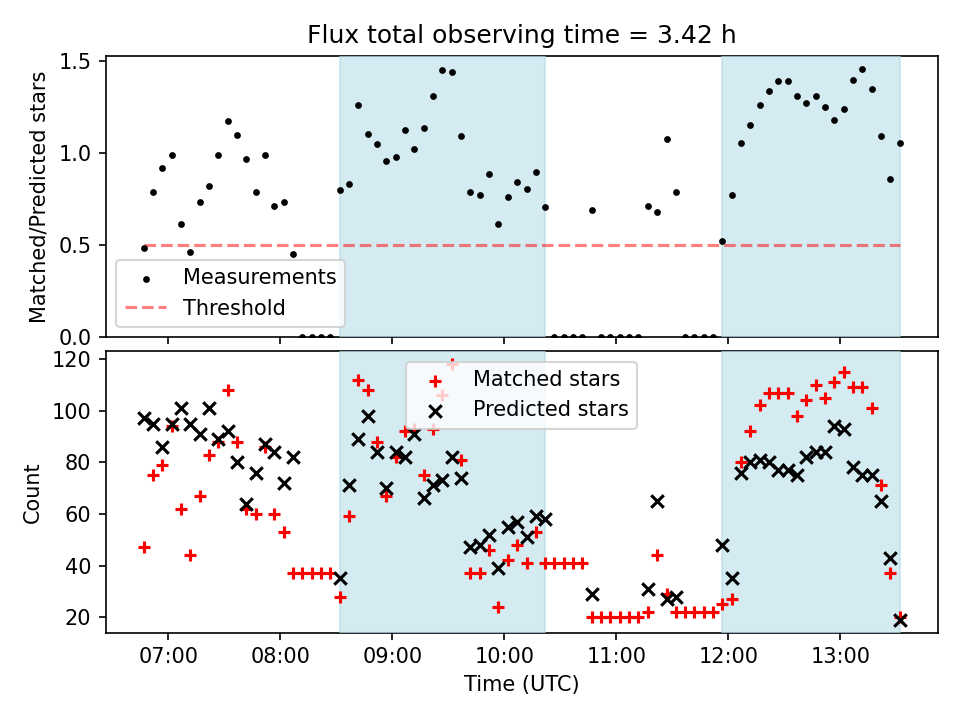 Flux total observing time = 3.42 h

Matched/Predicted stars

1.5
1.0
0.5
0.0

Measurements
Threshold

Count

120
100
80
60
40
20

Matched stars
Predicted stars

07:00
08:00
09:00
10:00
11:00
12:00
13:00

Time (UTC)